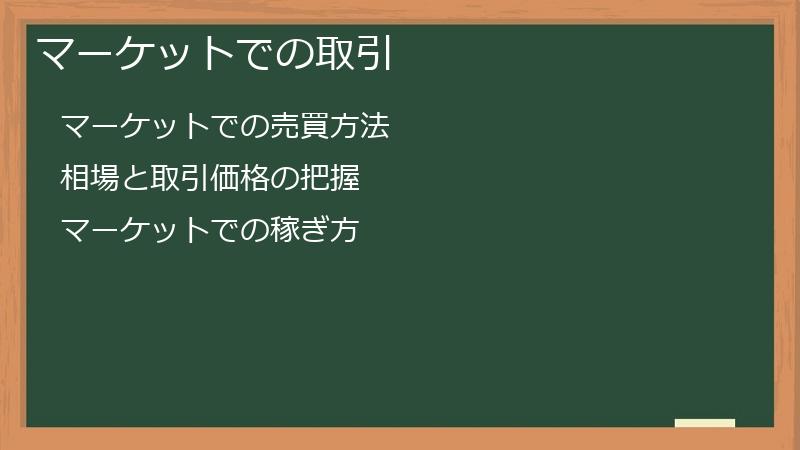 マーケットでの取引

マーケットでの売買方法

相場と取引価格の把握

マーケットでの稼ぎ方